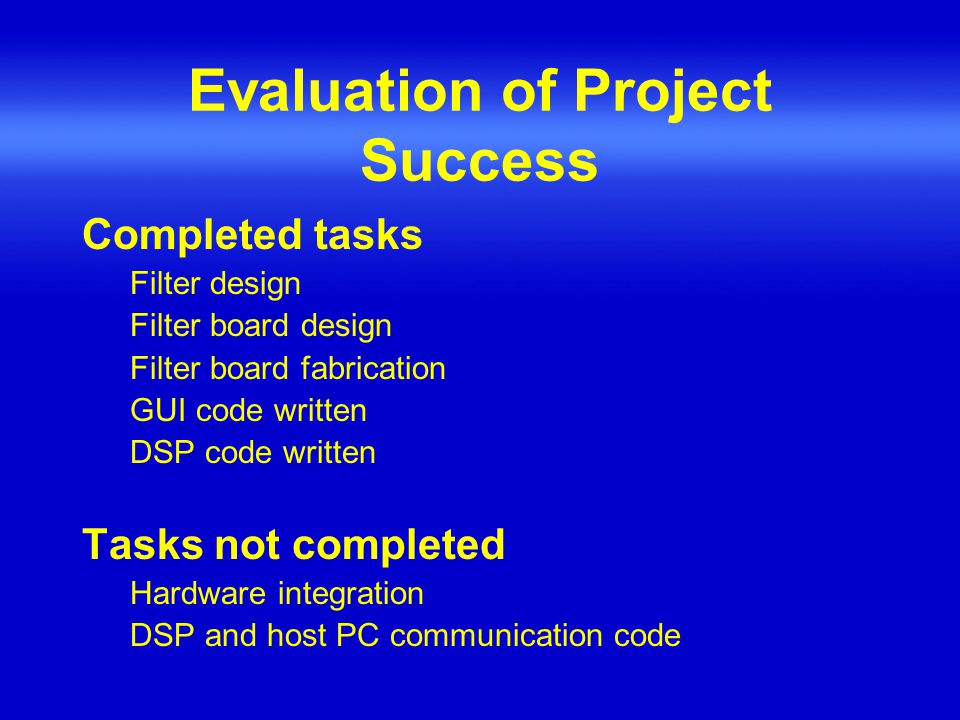 Evaluation of Project Success

Completed tasks

Filter design

Filter board design

Filter board fabrication

GUI code written

DSP code written

Tasks not completed

Hardware integration

DSP and host PC communication code